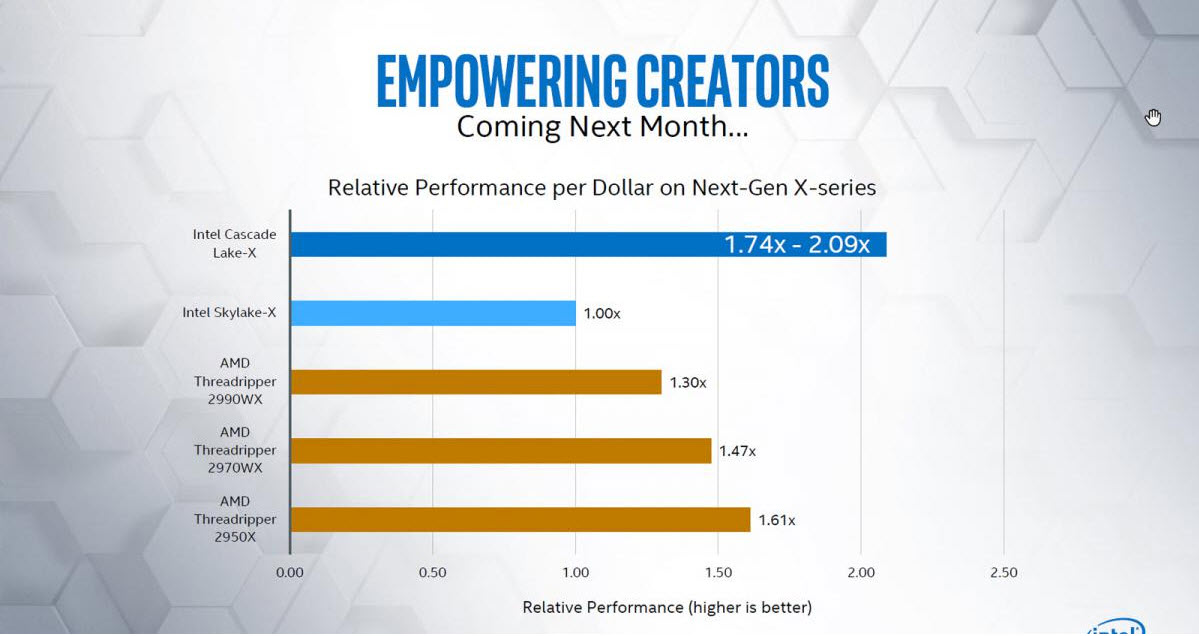 EMPOWERING CREATORS
Coming Next Month...

Relative Performance per Dollar on Next-Gen X-series

Intel Cascade Lake-X
1.74x - 2.09x

Intel Skylake-X
1.00x

AMD Threadripper 2990WX
1.30x

AMD Threadripper 2970WX
1.47x

AMD Threadripper 2950X
1.61x

0.00 0.50 1.00 1.50 2.00 2.50

Relative Performance (higher is better)

intel